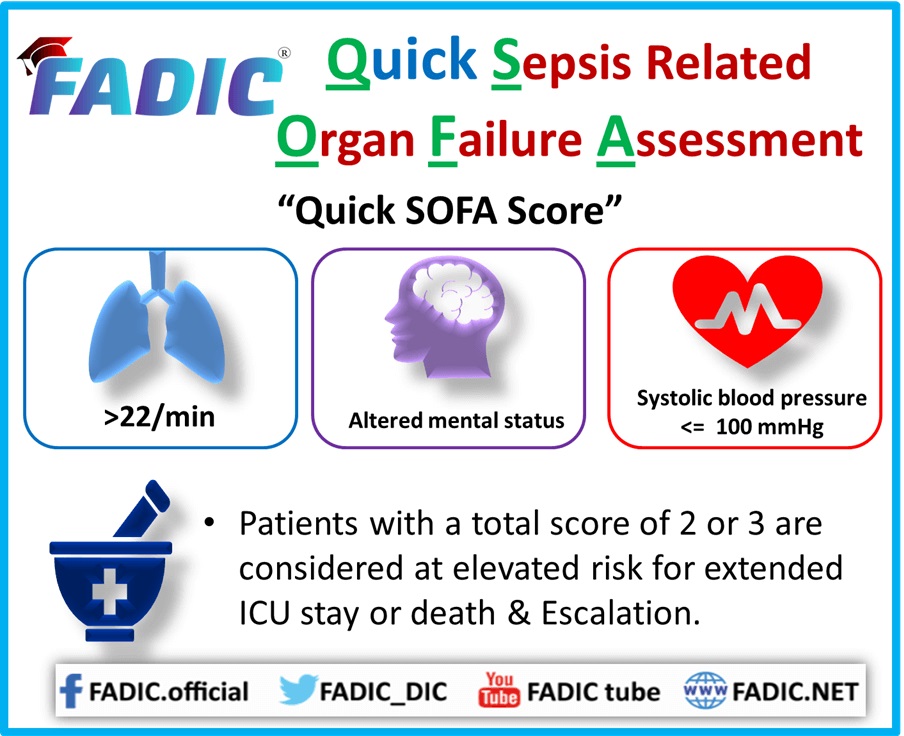 FADIC®

Quick Sepsis Related Organ Failure Assessment

"Quick SOFA Score"

>22/min

Altered mental status

Systolic blood pressure <= 100 mmHg

• Patients with a total score of 2 or 3 are considered at elevated risk for extended ICU stay or death & Escalation.

FADIC.official FADIC_DIC You Tube FADIC tube www FADIC.NET